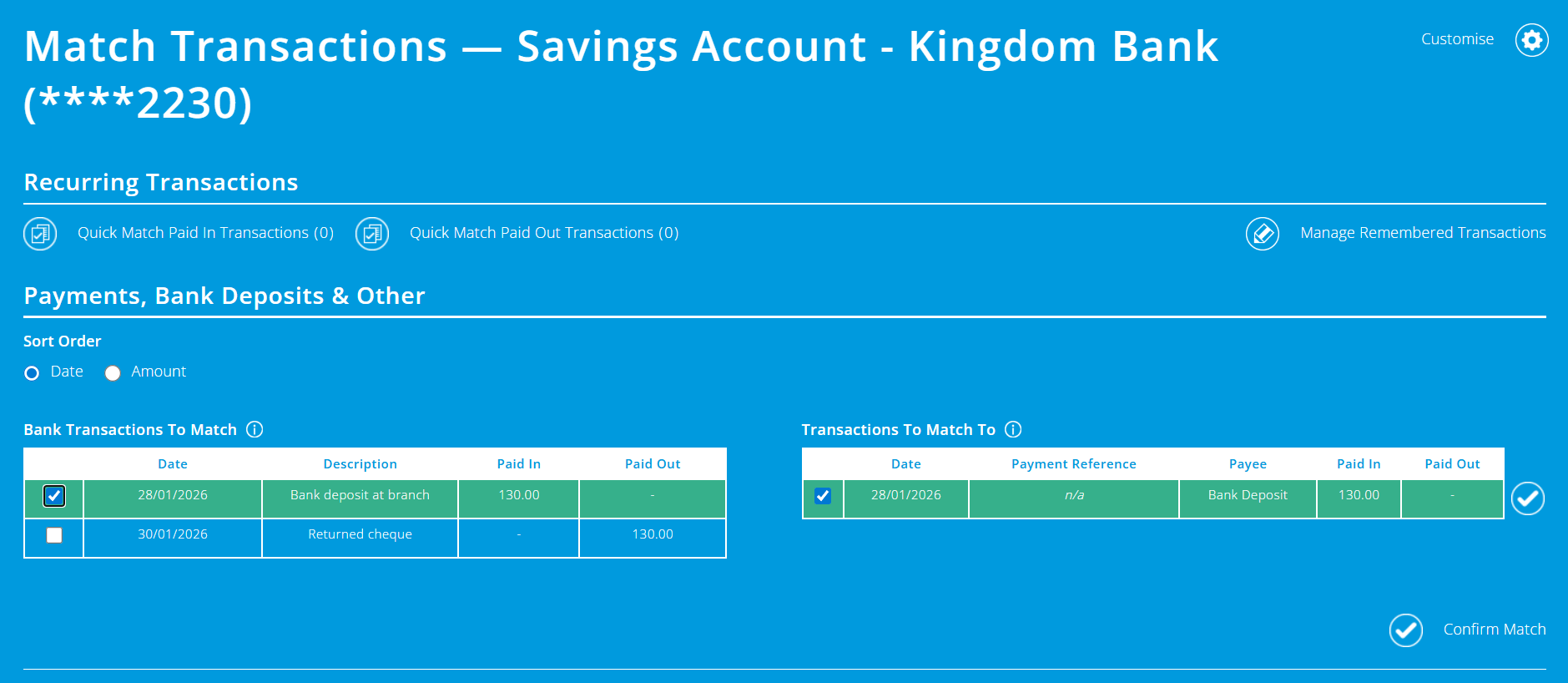 Match Transactions — Savings Account - Kingdom Bank (****2230)

Customise

Recurring Transactions

Quick Match Paid In Transactions (0)   Quick Match Paid Out Transactions (0)   Manage Remembered Transactions

Payments, Bank Deposits & Other

Sort Order

Date   Amount

Bank Transactions To Match

| | Date | Description | Paid In | Paid Out |
|---|---|---|---|---|
| | 28/01/2026 | Bank deposit at branch | 130.00 | - |
| | 30/01/2026 | Returned cheque | - | 130.00 |

Transactions To Match To

| | Date | Payment Reference | Payee | Paid In | Paid Out |
|---|---|---|---|---|---|
| | 28/01/2026 | n/a | Bank Deposit | 130.00 | - |

Confirm Match